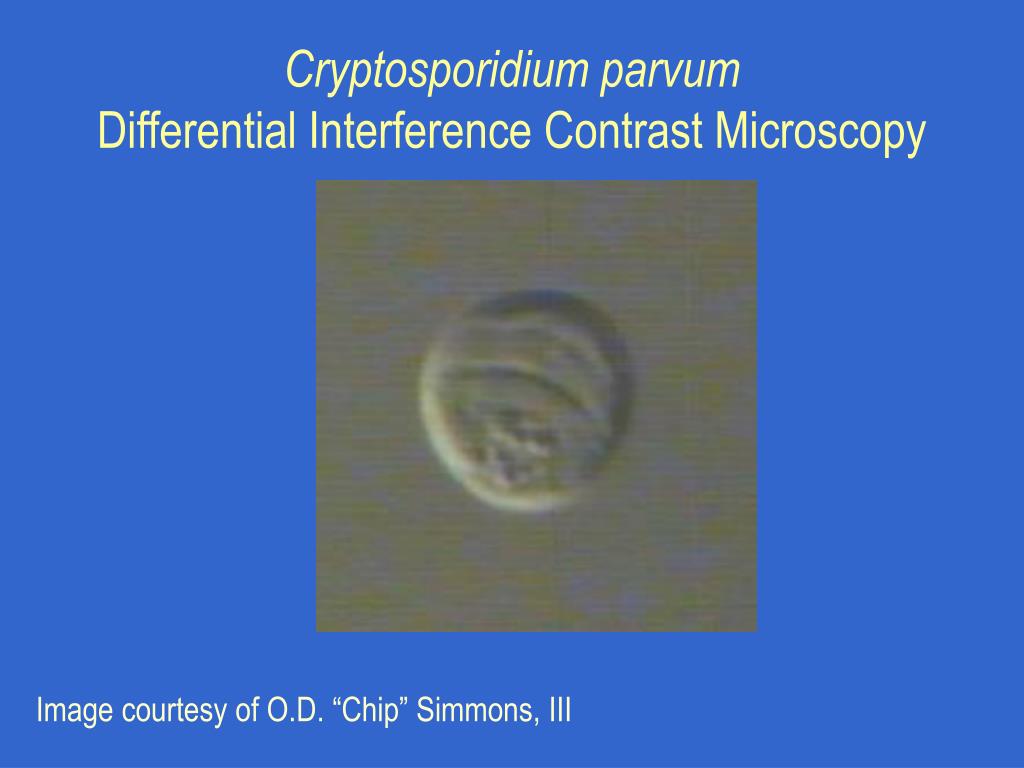 Cryptosporidium parvum
Differential Interference Contrast Microscopy

Image courtesy of O.D. “Chip” Simmons, III